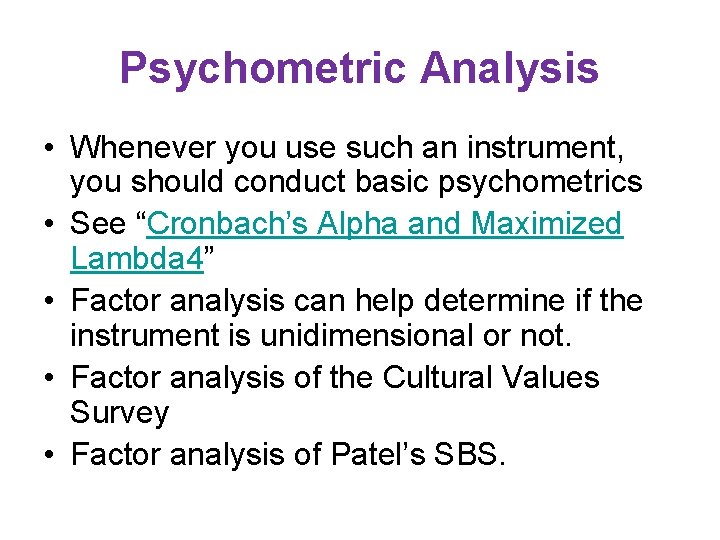 Psychometric Analysis

• Whenever you use such an instrument, you should conduct basic psychometrics
• See “Cronbach’s Alpha and Maximized Lambda4”
• Factor analysis can help determine if the instrument is unidimensional or not.
• Factor analysis of the Cultural Values Survey
• Factor analysis of Patel’s SBS.